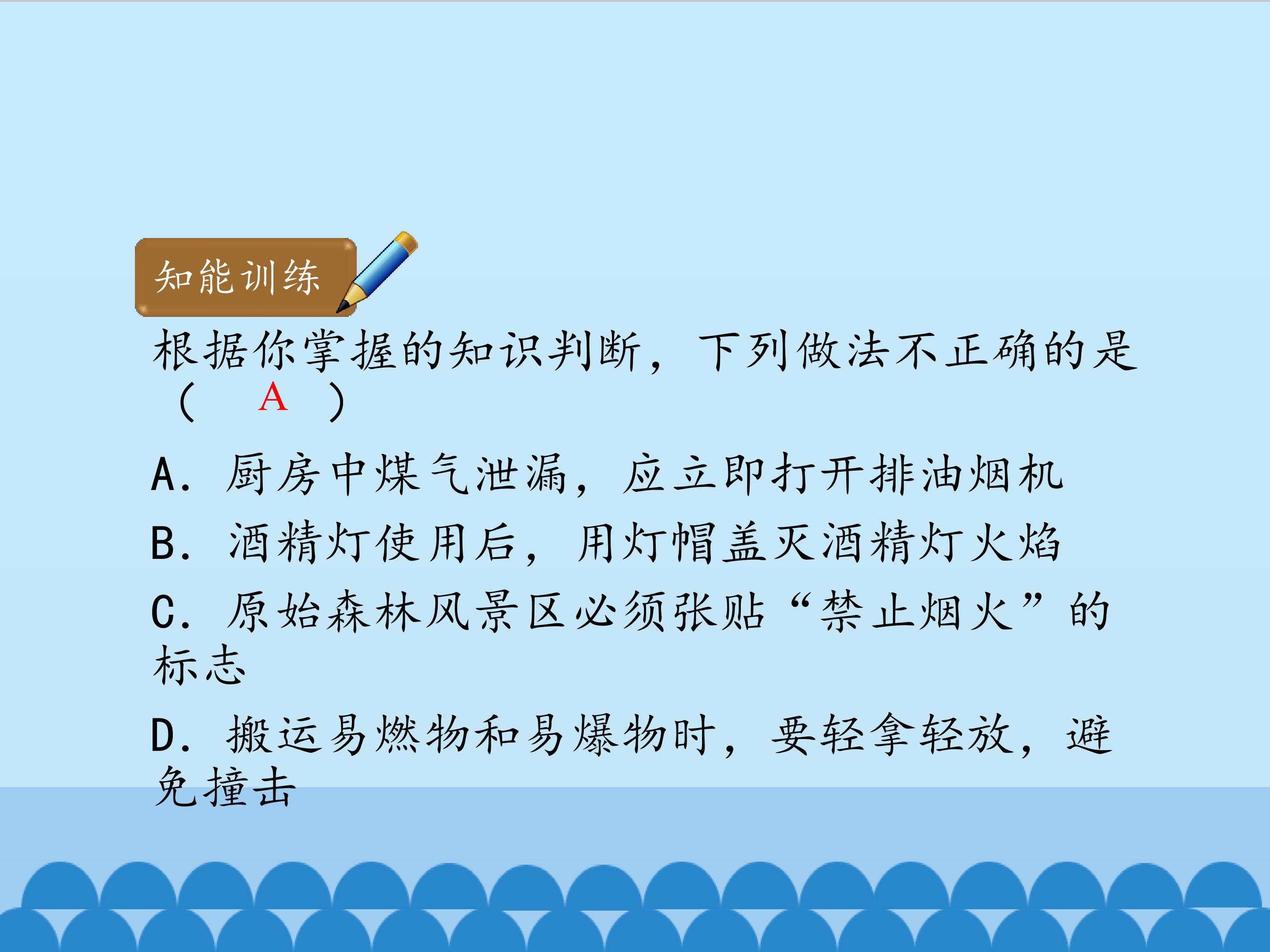 知能训练

根据你掌握的知识判断，下列做法不正确的是（ A ）

A．厨房中煤气泄漏，应立即打开排油烟机

B．酒精灯使用后，用灯帽盖灭酒精灯火焰

C．原始森林风景区必须张贴“禁止烟火”的标志

D．搬运易燃物和易爆物时，要轻拿轻放，避免撞击